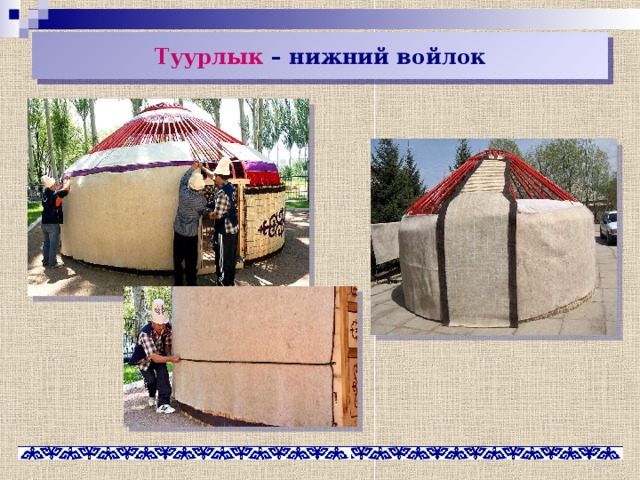 Туурлык – нижний войлок